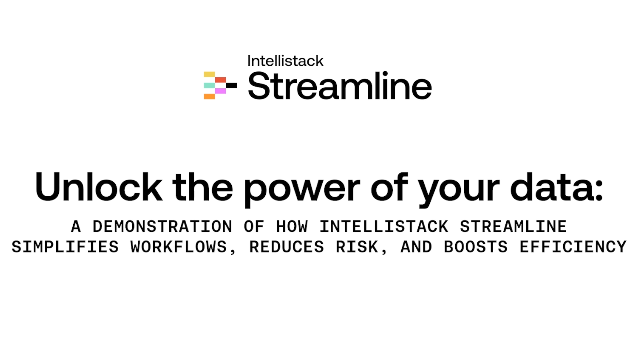 Intellistack
Streamline

Unlock the power of your data:

A DEMONSTRATION OF HOW INTELLISTACK STREAMLINE SIMPLIFIES WORKFLOWS, REDUCES RISK, AND BOOSTS EFFICIENCY